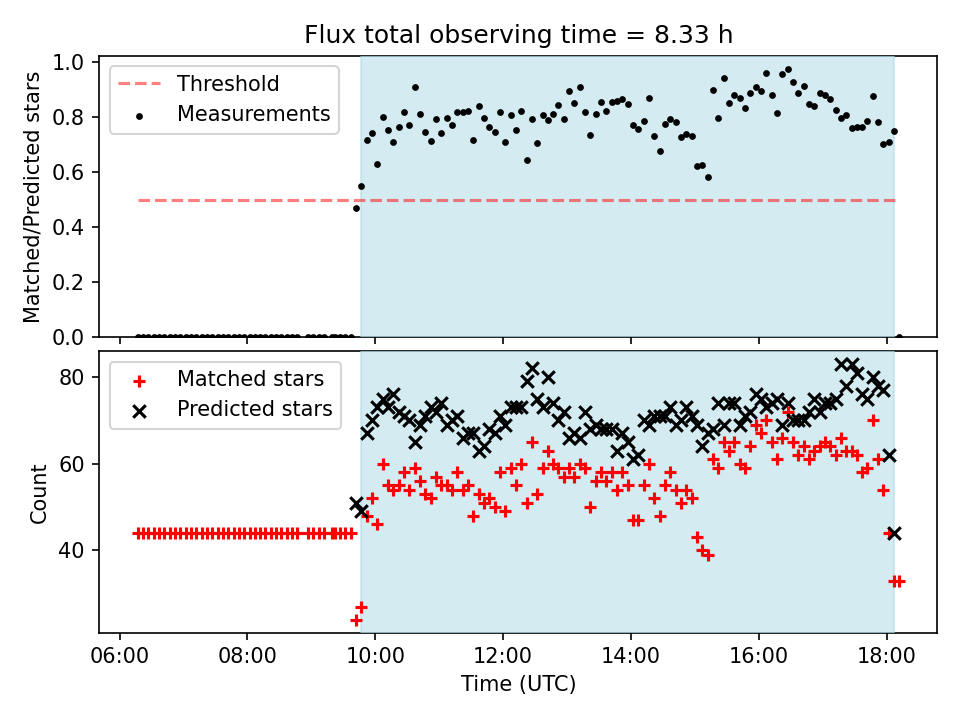 Flux total observing time = 8.33 h

Threshold
Measurements

Matched/Predicted stars

1.0
0.8
0.6
0.4
0.2
0.0

Matched stars
Predicted stars

Count

80
60
40

06:00
08:00
10:00
12:00
14:00
16:00
18:00

Time (UTC)